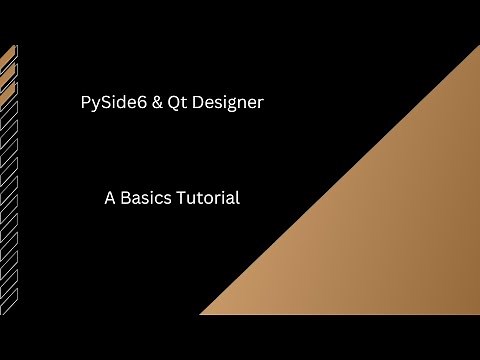 PySide6 & Qt Designer

A Basics Tutorial